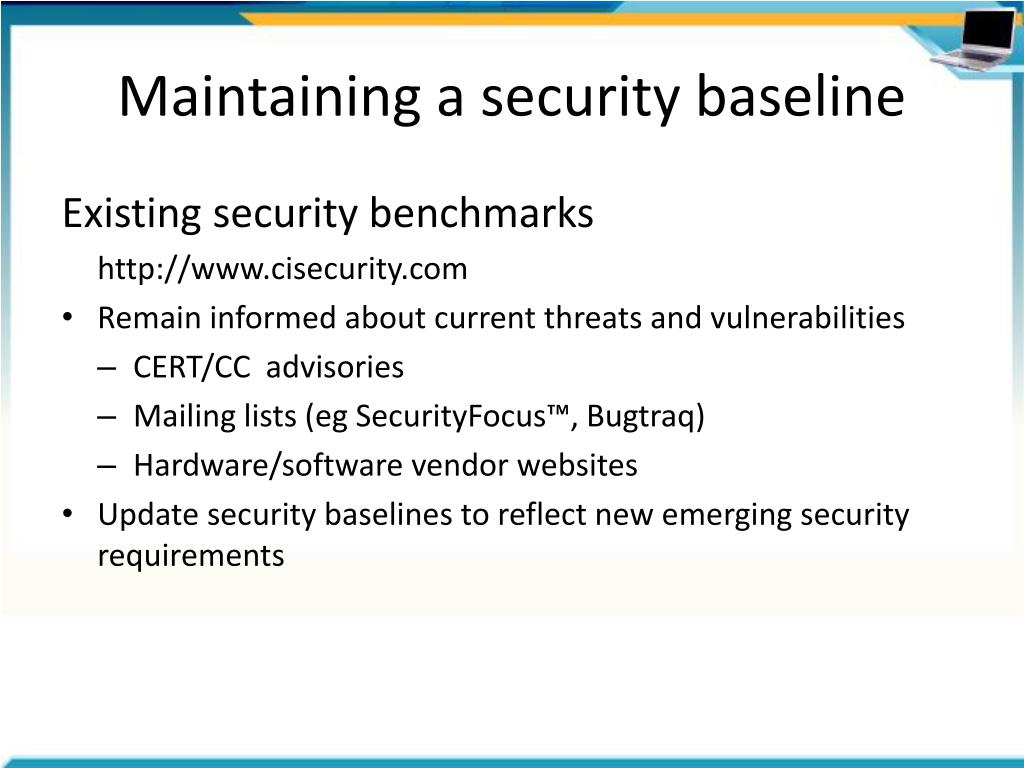 Maintaining a security baseline

Existing security benchmarks

http://www.cisecurity.com

• Remain informed about current threats and vulnerabilities

– CERT/CC advisories

– Mailing lists (eg SecurityFocus™, Bugtraq)

– Hardware/software vendor websites

• Update security baselines to reflect new emerging security requirements